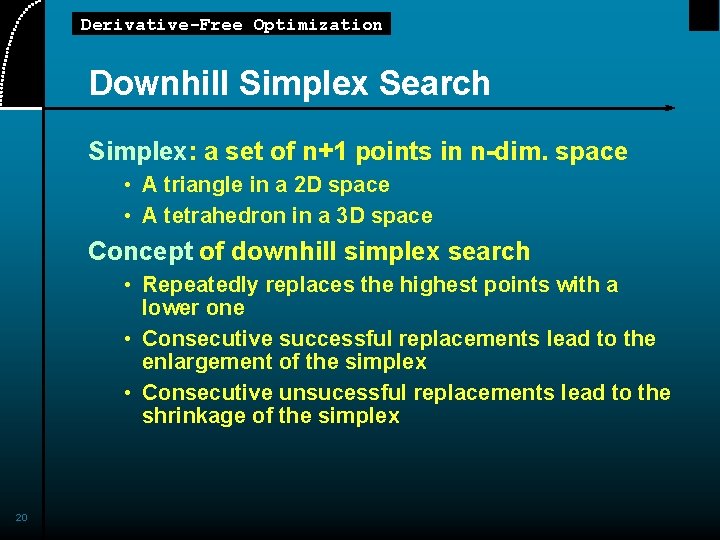 Derivative-Free Optimization

Downhill Simplex Search

Simplex: a set of n+1 points in n-dim. space

• A triangle in a 2D space
• A tetrahedron in a 3D space

Concept of downhill simplex search

• Repeatedly replaces the highest points with a lower one
• Consecutive successful replacements lead to the enlargement of the simplex
• Consecutive unsucessful replacements lead to the shrinkage of the simplex

20